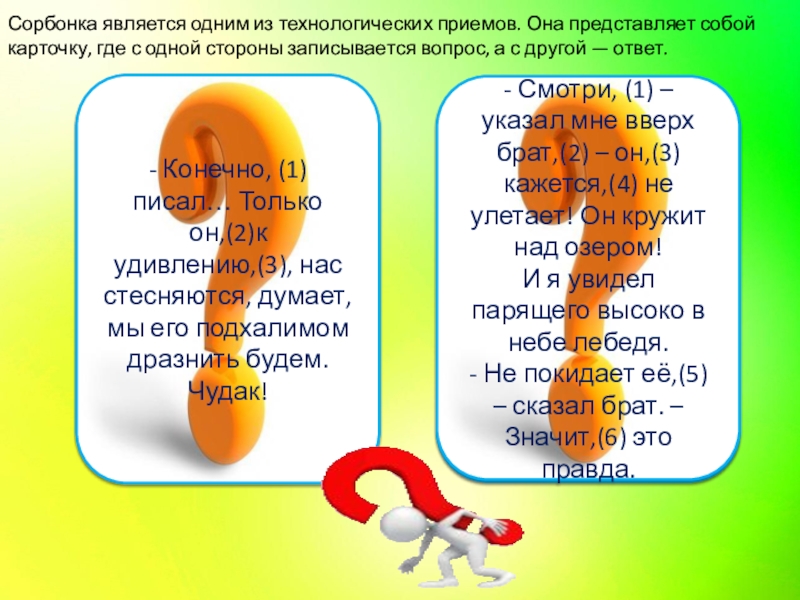 Сорбонка является одним из технологических приемов. Она представляет собой карточку, где с одной стороны записывается вопрос, а с другой — ответ.

- Конечно, (1) писал… Только он,(2)к удивлению,(3), нас стесняются, думает, мы его подхалимом дразнить будем. Чудак!

- Смотри, (1) – указал мне вверх брат,(2) – он,(3) кажется,(4) не улетает! Он кружит над озером!
И я увидел парящего высоко в небе лебедя.
- Не покидает её,(5) – сказал брат. – Значит,(6) это правда.